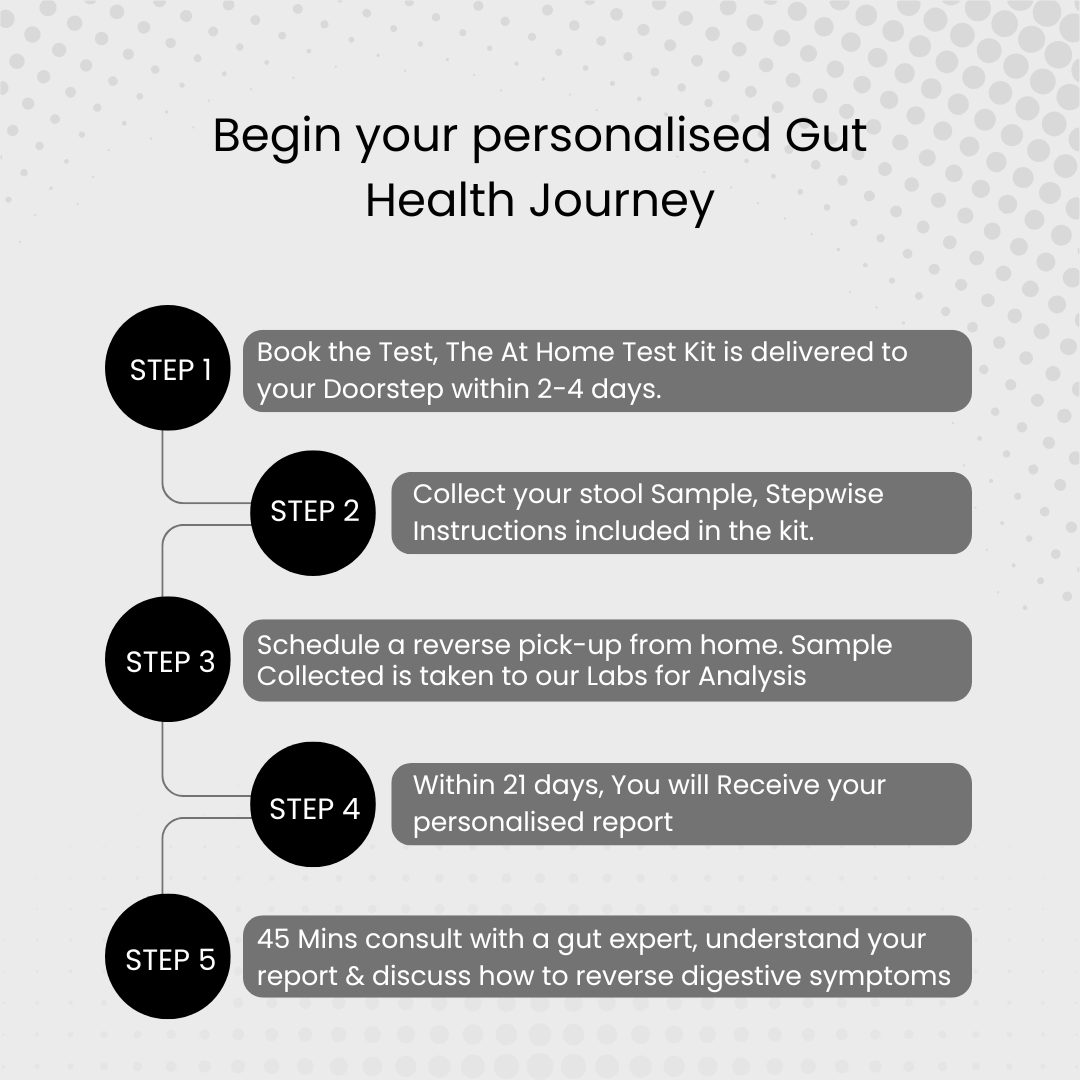 Begin your personalised Gut Health Journey

STEP 1

Book the Test, The At Home Test Kit is delivered to your Doorstep within 2-4 days.

STEP 2

Collect your stool Sample, Stepwise Instructions included in the kit.

STEP 3

Schedule a reverse pick-up from home. Sample Collected is taken to our Labs for Analysis

STEP 4

Within 21 days, You will Receive your personalised report

STEP 5

45 Mins consult with a gut expert, understand your report & discuss how to reverse digestive symptoms